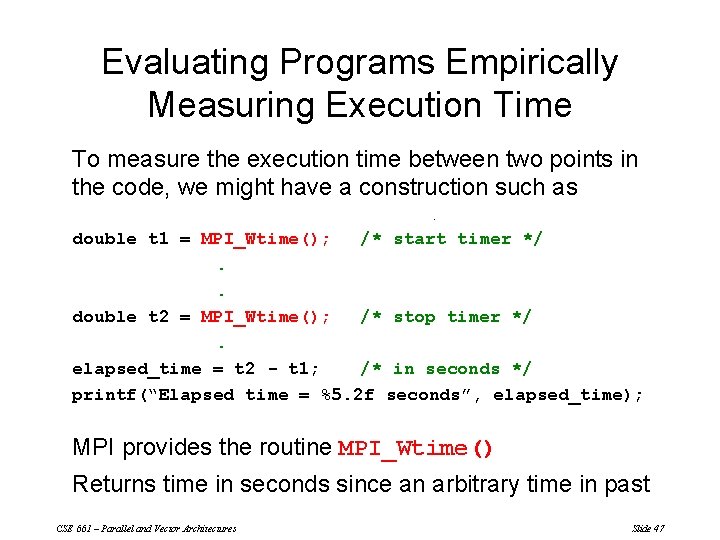 Evaluating Programs Empirically
Measuring Execution Time

To measure the execution time between two points in the code, we might have a construction such as

double t1 = MPI_Wtime(); /* start timer */
.
.
double t2 = MPI_Wtime(); /* stop timer */
.
elapsed_time = t2 - t1; /* in seconds */
printf("Elapsed time = %5.2f seconds", elapsed_time);

MPI provides the routine MPI_Wtime()

Returns time in seconds since an arbitrary time in past

CSE 661 – Parallel and Vector Architectures

Slide 47